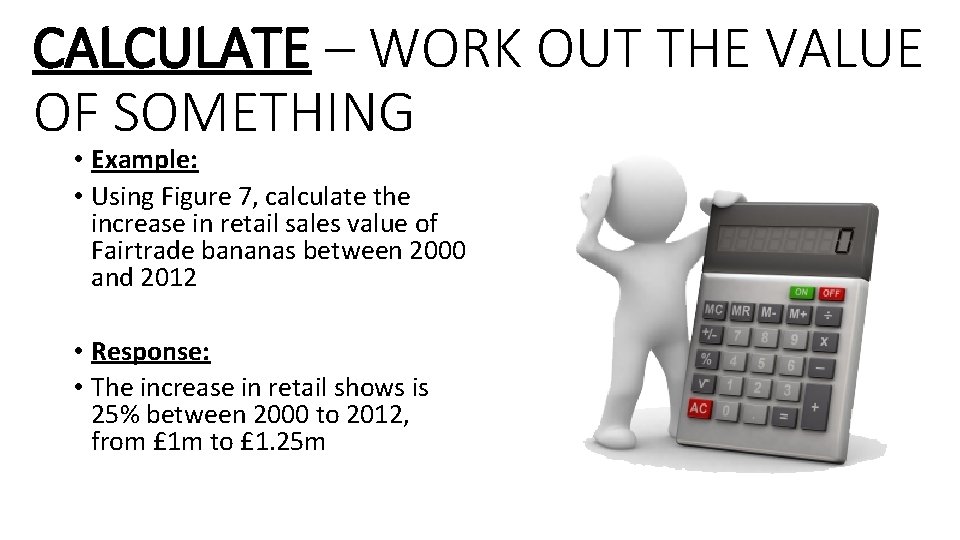 CALCULATE – WORK OUT THE VALUE OF SOMETHING

• Example:
• Using Figure 7, calculate the increase in retail sales value of Fairtrade bananas between 2000 and 2012

• Response:
• The increase in retail shows is 25% between 2000 to 2012, from £1m to £1.25m

0

ON OFF
MC MR M- M+ ÷
+/- 7 8 9 x
% 4 5 6 −
√ 1 2 3 +
AC 0 . =